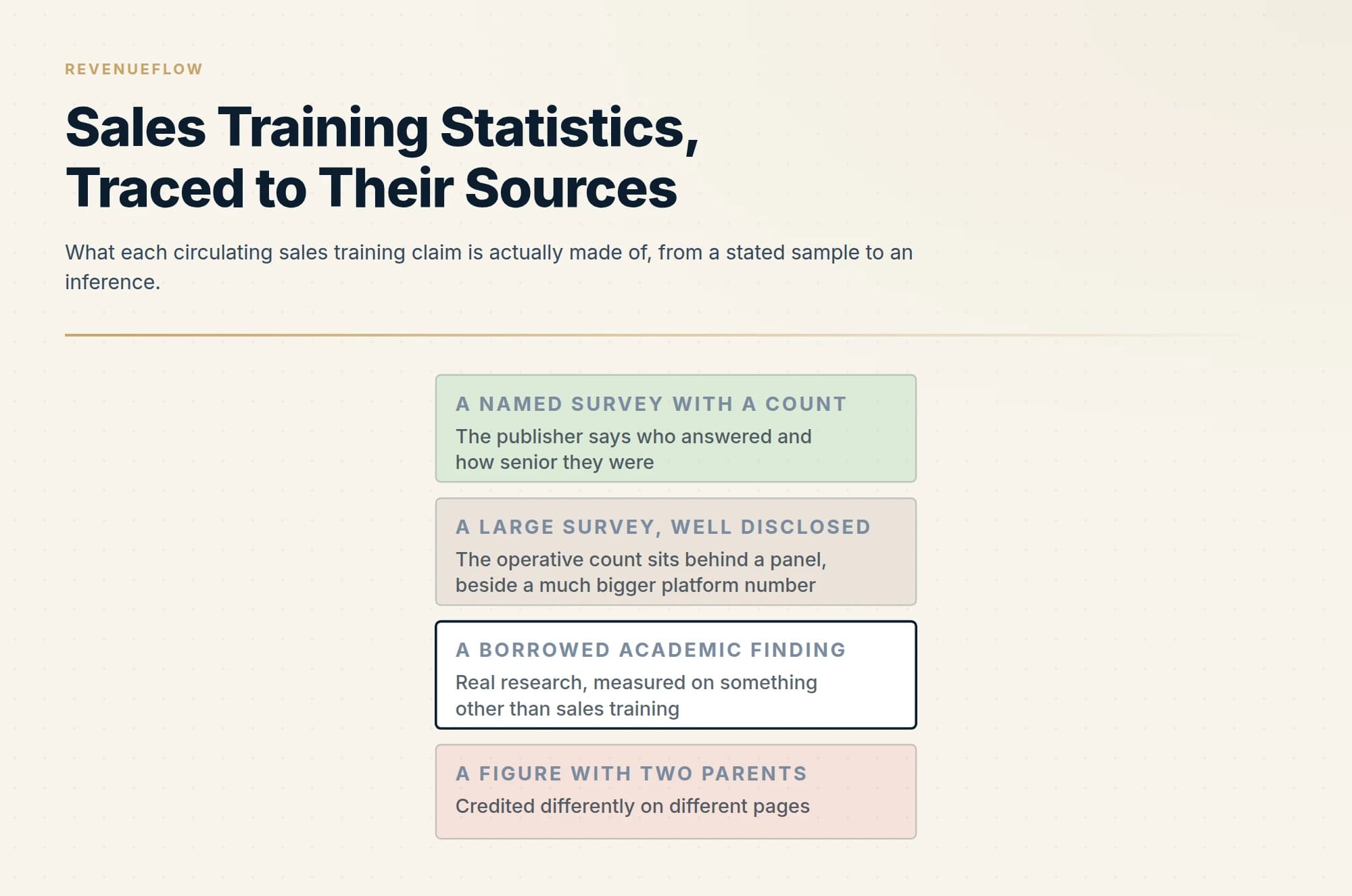 REVENUEFLOW

Sales Training Statistics, Traced to Their Sources

What each circulating sales training claim is actually made of, from a stated sample to an inference.

A NAMED SURVEY WITH A COUNT
The publisher says who answered and how senior they were

A LARGE SURVEY, WELL DISCLOSED
The operative count sits behind a panel, beside a much bigger platform number

A BORROWED ACADEMIC FINDING
Real research, measured on something other than sales training

A FIGURE WITH TWO PARENTS
Credited differently on different pages